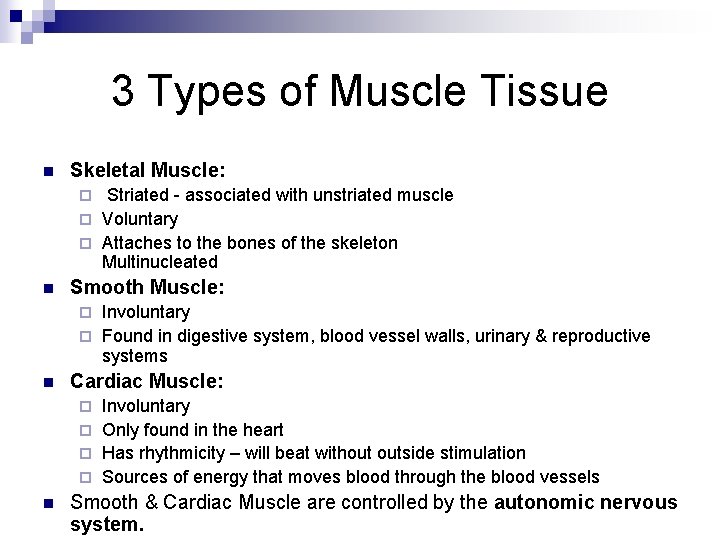 3 Types of Muscle Tissue

Skeletal Muscle:
Striated - associated with unstriated muscle
Voluntary
Attaches to the bones of the skeleton Multinucleated

Smooth Muscle:
Involuntary
Found in digestive system, blood vessel walls, urinary & reproductive systems

Cardiac Muscle:
Involuntary
Only found in the heart
Has rhythmicity – will beat without outside stimulation
Sources of energy that moves blood through the blood vessels

Smooth & Cardiac Muscle are controlled by the autonomic nervous system.